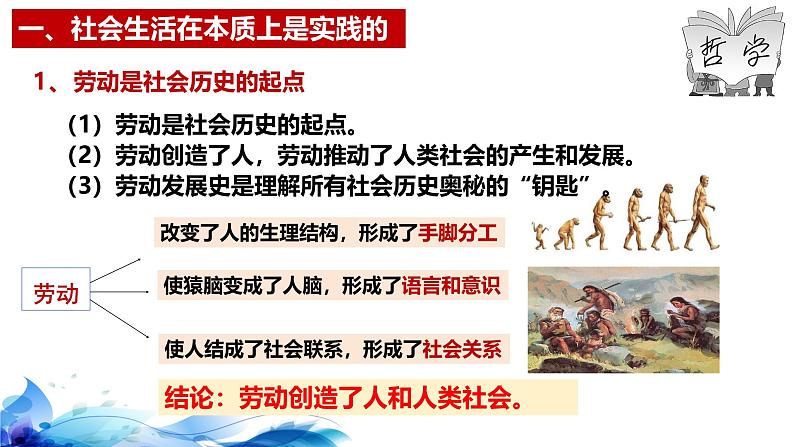 一、社会生活在本质上是实践的

哲学

1、劳动是社会历史的起点

（1）劳动是社会历史的起点。
（2）劳动创造了人，劳动推动了人类社会的产生和发展。
（3）劳动发展史是理解所有社会历史奥秘的“钥匙”

劳动

改变了人的生理结构，形成了手脚分工

使猿脑变成了人脑，形成了语言和意识

使人结成了社会联系，形成了社会关系

结论：劳动创造了人和人类社会。